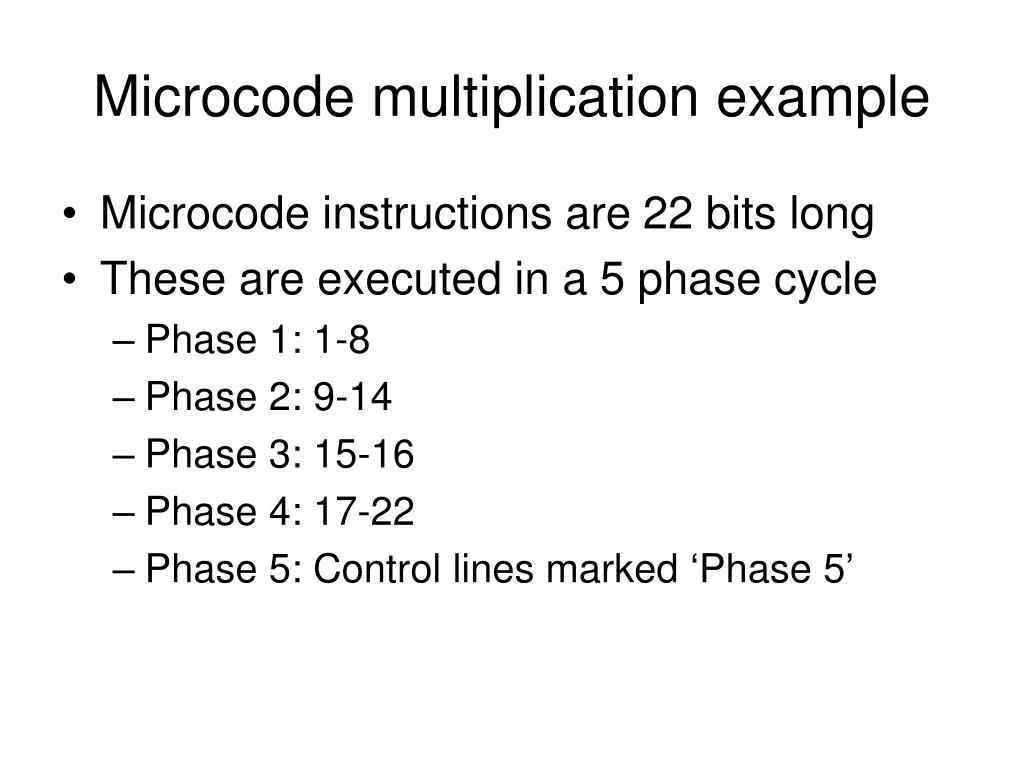 Microcode multiplication example

• Microcode instructions are 22 bits long
• These are executed in a 5 phase cycle
– Phase 1: 1-8
– Phase 2: 9-14
– Phase 3: 15-16
– Phase 4: 17-22
– Phase 5: Control lines marked ‘Phase 5’